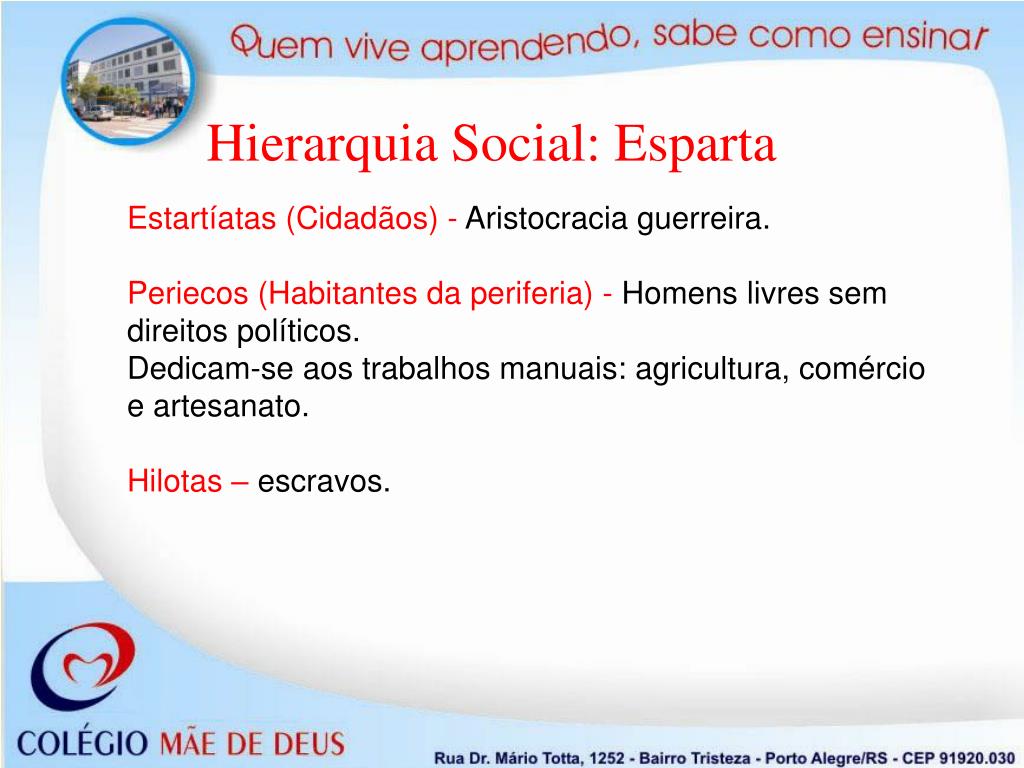 Quem vive aprendendo, sabe como ensinar

Hierarquia Social: Esparta

Estartíatas (Cidadãos) - Aristocracia guerreira.

Periecos (Habitantes da periferia) - Homens livres sem direitos políticos.
Dedicam-se aos trabalhos manuais: agricultura, comércio e artesanato.

Hilotas – escravos.

COLÉGIO MÃE DE DEUS

Rua Dr. Mário Totta, 1252 - Bairro Tristeza - Porto Alegre/RS - CEP 91920.030